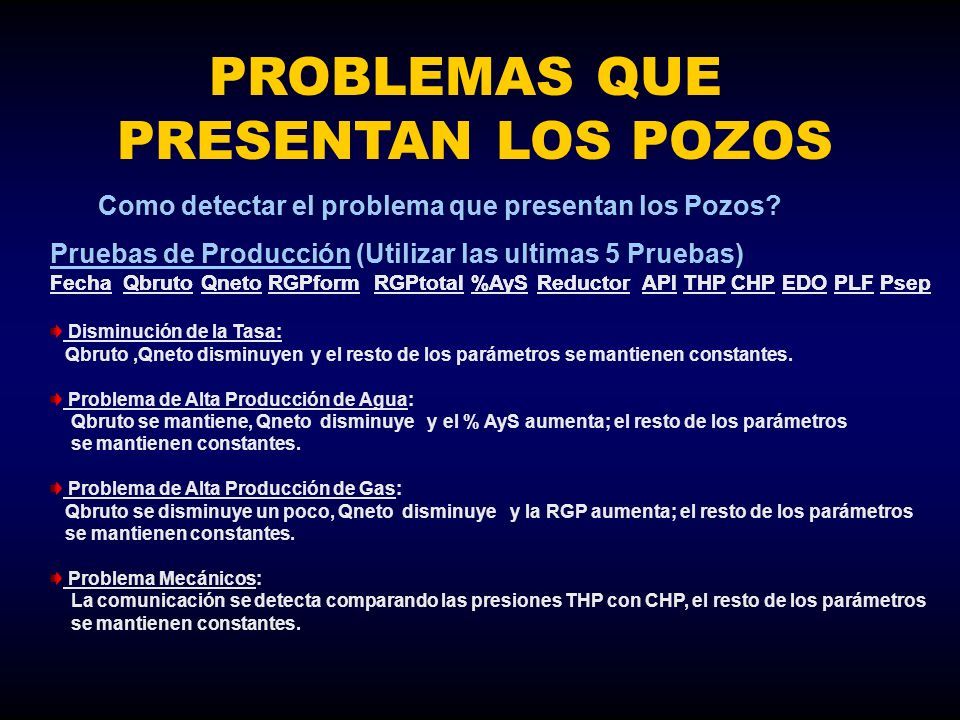 PROBLEMAS QUE PRESENTAN LOS POZOS

Como detectar el problema que presentan los Pozos?

Pruebas de Producción (Utilizar las ultimas 5 Pruebas)
Fecha Qbruto Qneto RGPform RGPtotal %AyS Reductor API THP CHP EDO PLF Psep

Disminución de la Tasa:
Qbruto ,Qneto disminuyen y el resto de los parámetros se mantienen constantes.

Problema de Alta Producción de Agua:
Qbruto se mantiene, Qneto disminuye y el % AyS aumenta; el resto de los parámetros se mantienen constantes.

Problema de Alta Producción de Gas:
Qbruto se disminuye un poco, Qneto disminuye y la RGP aumenta; el resto de los parámetros se mantienen constantes.

Problema Mecánicos:
La comunicación se detecta comparando las presiones THP con CHP, el resto de los parámetros se mantienen constantes.